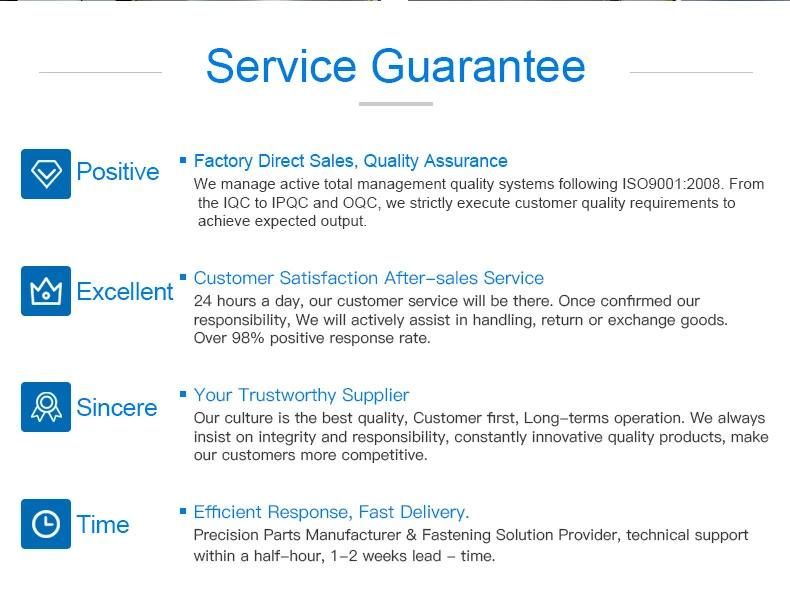 Service Guarantee

Positive

Factory Direct Sales, Quality Assurance

We manage active total management quality systems following ISO9001:2008. From the IQC to IPQC and OQC, we strictly execute customer quality requirements to achieve expected output.

Excellent

Customer Satisfaction After-sales Service

24 hours a day, our customer service will be there. Once confirmed our responsibility, We will actively assist in handling, return or exchange goods. Over 98% positive response rate.

Sincere

Your Trustworthy Supplier

Our culture is the best quality, Customer first, Long-terms operation. We always insist on integrity and responsibility, constantly innovative quality products, make our customers more competitive.

Time

Efficient Response, Fast Delivery.

Precision Parts Manufacturer & Fastening Solution Provider, technical support within a half-hour, 1-2 weeks lead - time.